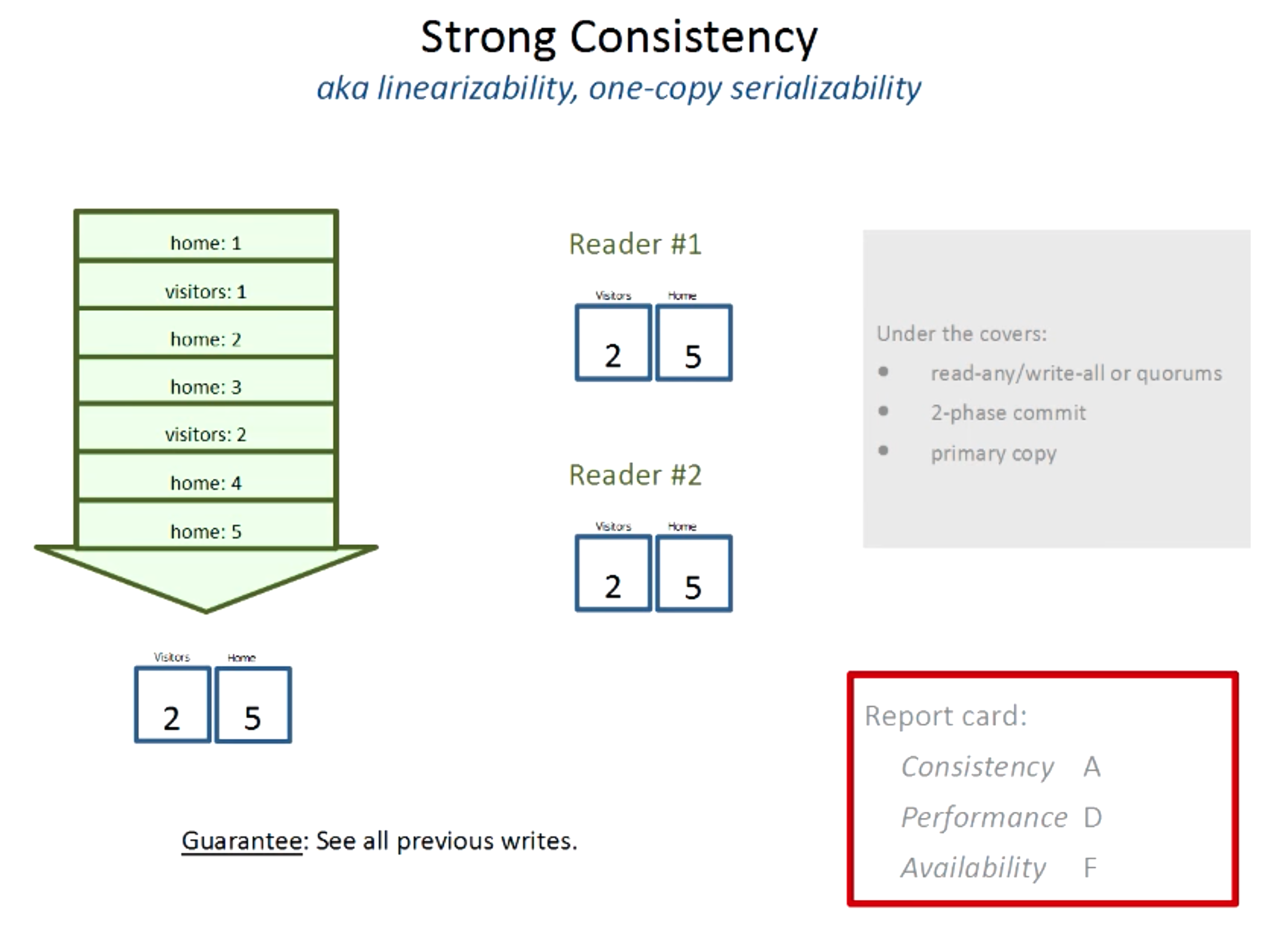 Strong Consistency
aka linearizability, one-copy serializability

home: 1
visitors: 1
home: 2
home: 3
visitors: 2
home: 4
home: 5

Visitors Home
2 5

Reader #1

Visitors Home
2 5

Reader #2

Visitors Home
2 5

Under the covers:
• read-any/write-all or quorums
• 2-phase commit
• primary copy

Guarantee: See all previous writes.

Report card:
Consistency A
Performance D
Availability F